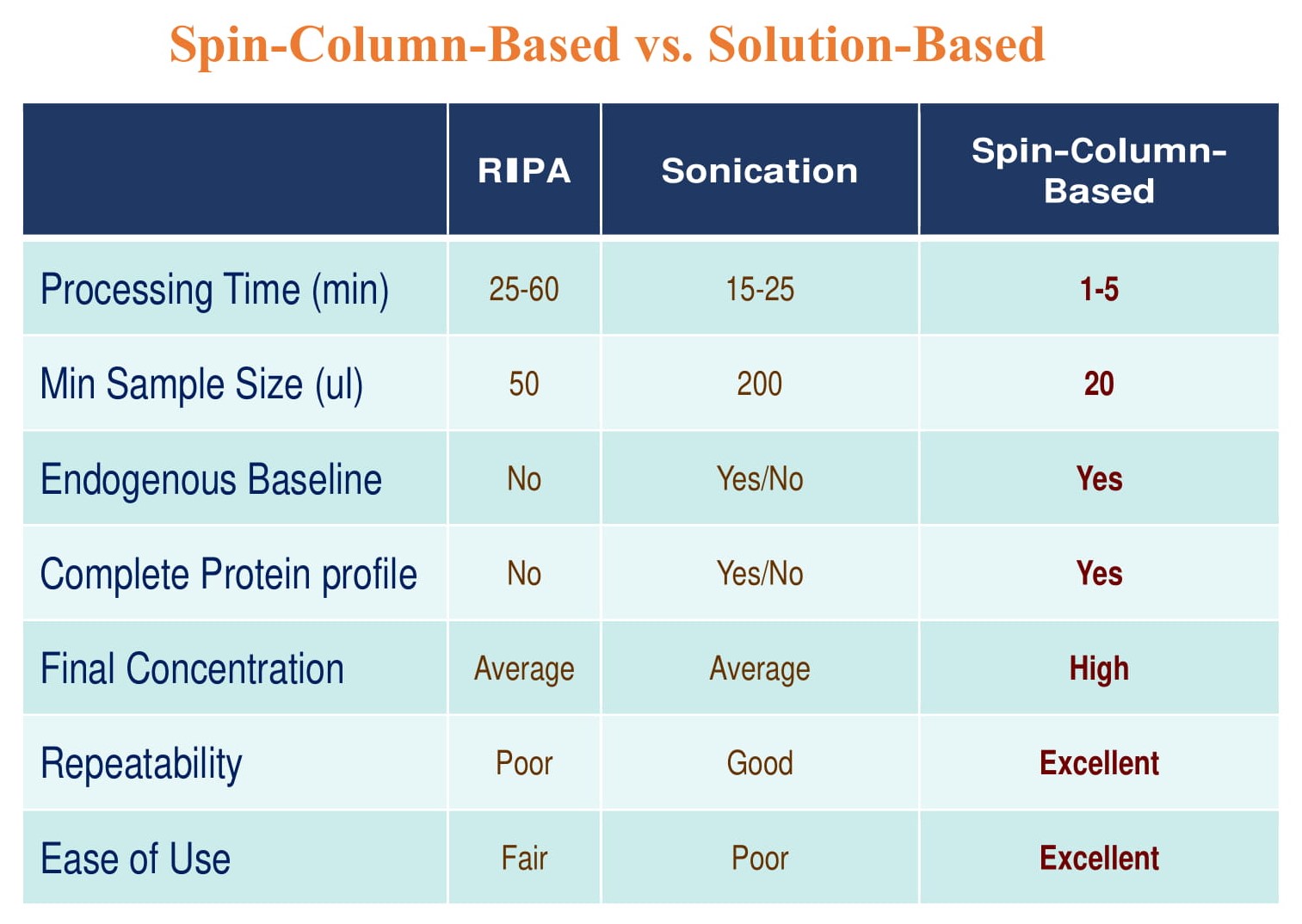 Spin-Column-Based vs. Solution-Based

| | RIPA | Sonication | Spin-Column-Based |
|---|---|---|---|
| Processing Time (min) | 25-60 | 15-25 | 1-5 |
| Min Sample Size (ul) | 50 | 200 | 20 |
| Endogenous Baseline | No | Yes/No | Yes |
| Complete Protein profile | No | Yes/No | Yes |
| Final Concentration | Average | Average | High |
| Repeatability | Poor | Good | Excellent |
| Ease of Use | Fair | Poor | Excellent |